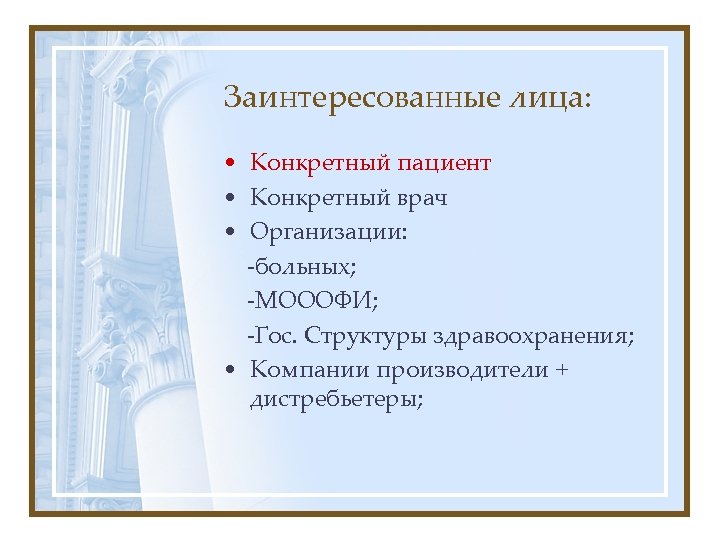 Заинтересованные лица:

• Конкретный пациент
• Конкретный врач
• Организации:
-больных;
-МОООФИ;
-Гос. Структуры здравоохранения;
• Компании производители + дистребьетеры;